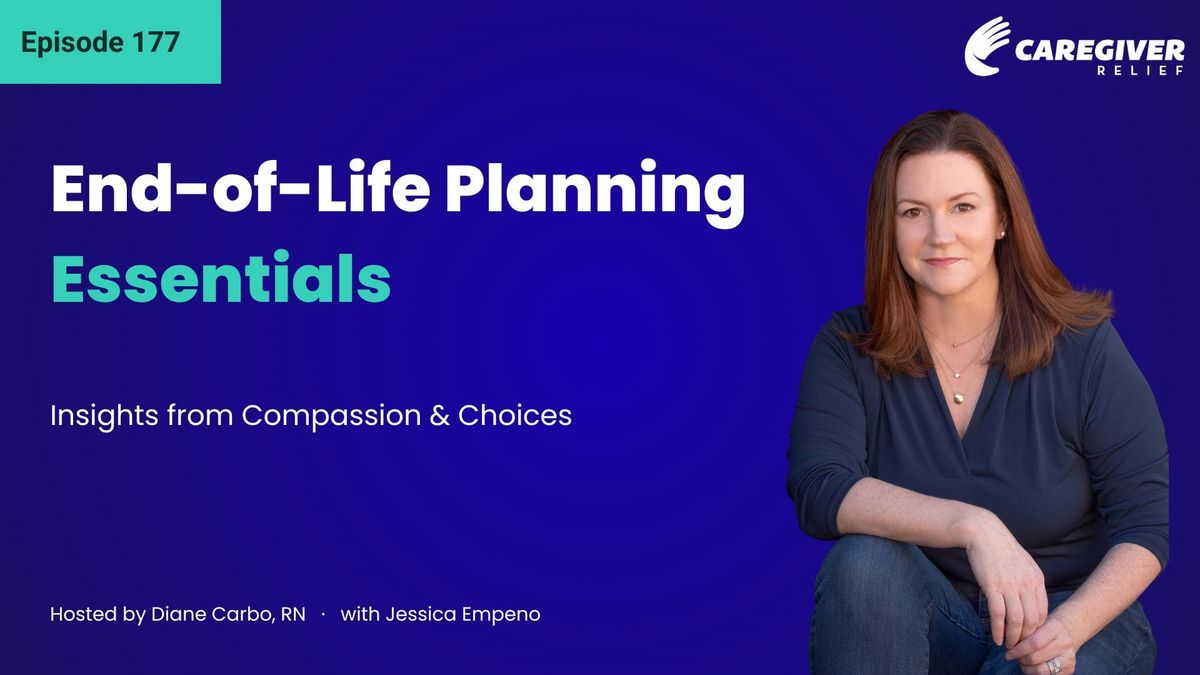 Episode 177

CAREGIVER RELIEF

End-of-Life Planning Essentials

Insights from Compassion & Choices

Hosted by Diane Carbo, RN · with Jessica Empeno